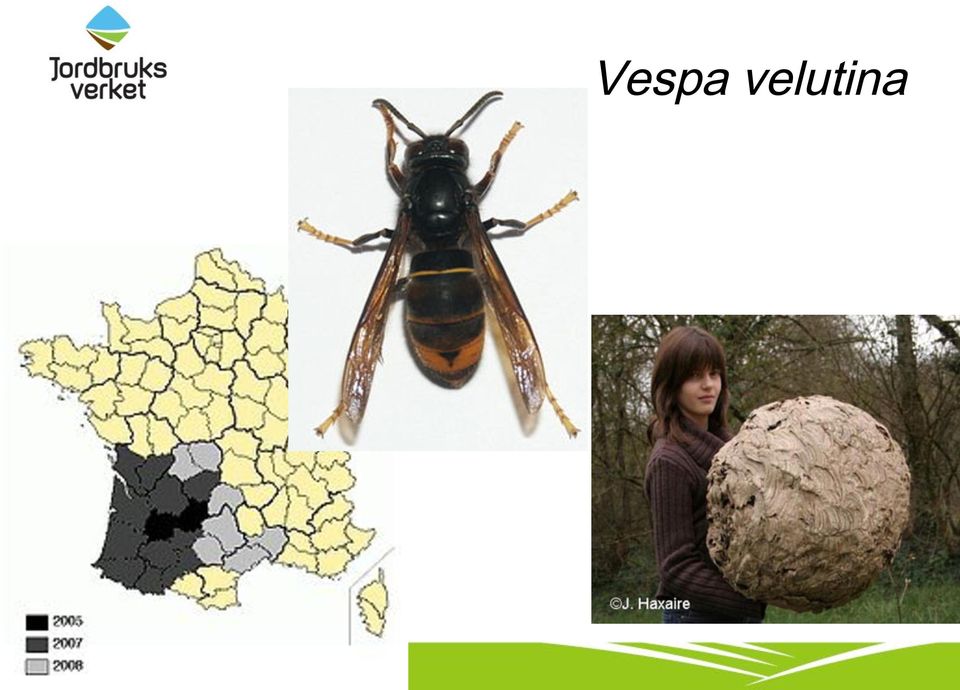 Jordbruks verket

Vespa velutina

2005
2007
2008

©J. Haxaire